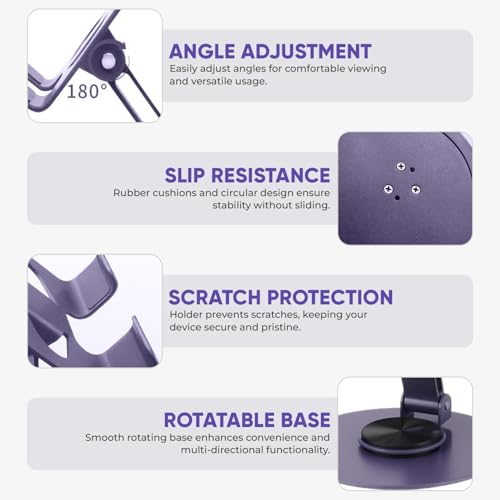 180°

ANGLE ADJUSTMENT
Easily adjust angles for comfortable viewing and versatile usage.

SLIP RESISTANCE
Rubber cushions and circular design ensure stability without sliding.

SCRATCH PROTECTION
Holder prevents scratches, keeping your device secure and pristine.

ROTATABLE BASE
Smooth rotating base enhances convenience and multi-directional functionality.